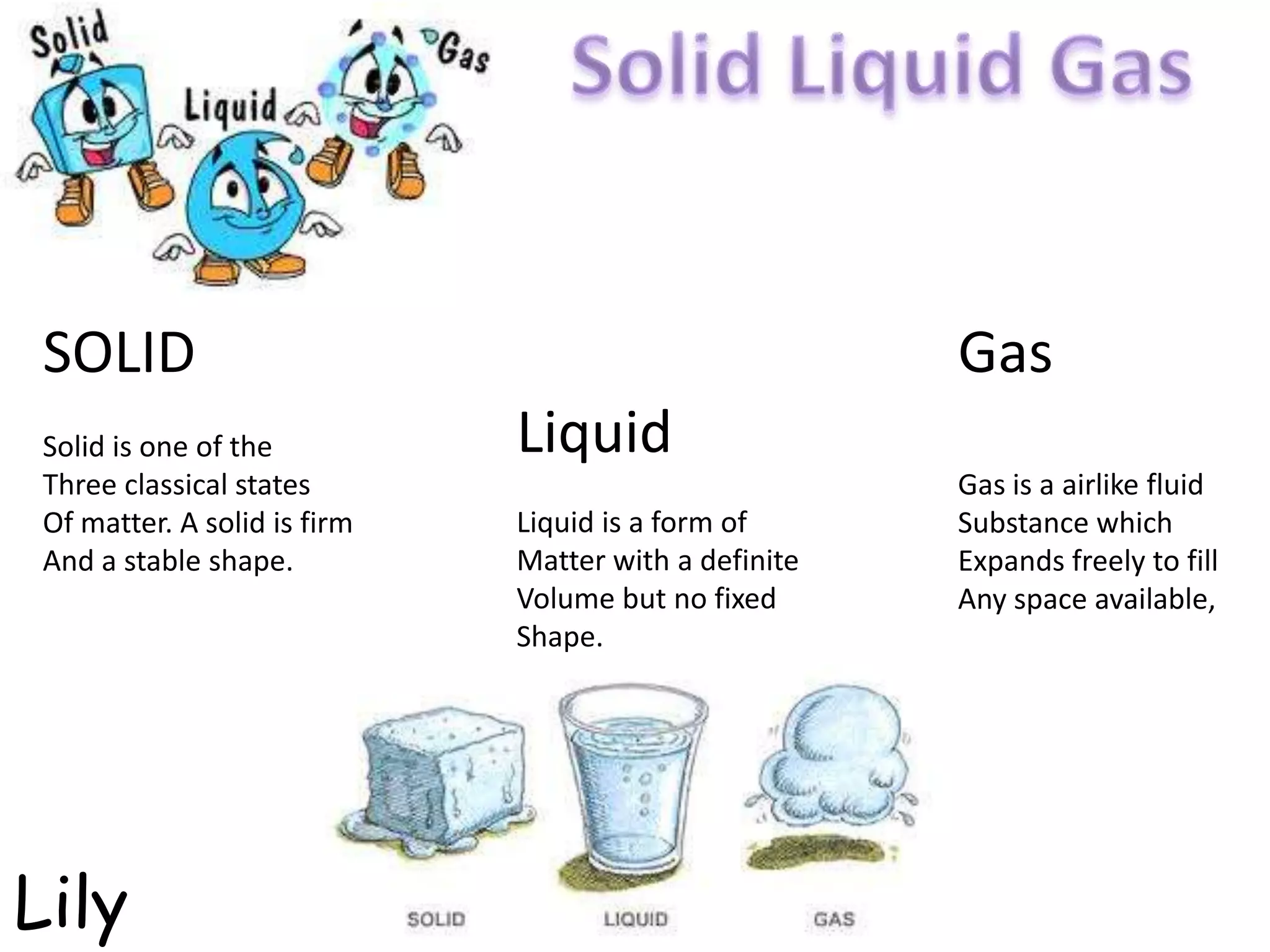 Solid

Liquid

Gas

Solid Liquid Gas

SOLID

Solid is one of the Three classical states Of matter. A solid is firm And a stable shape.

Liquid

Liquid is a form of Matter with a definite Volume but no fixed Shape.

Gas

Gas is a airlike fluid Substance which Expands freely to fill Any space available,

SOLID

LIQUID

GAS

Lily